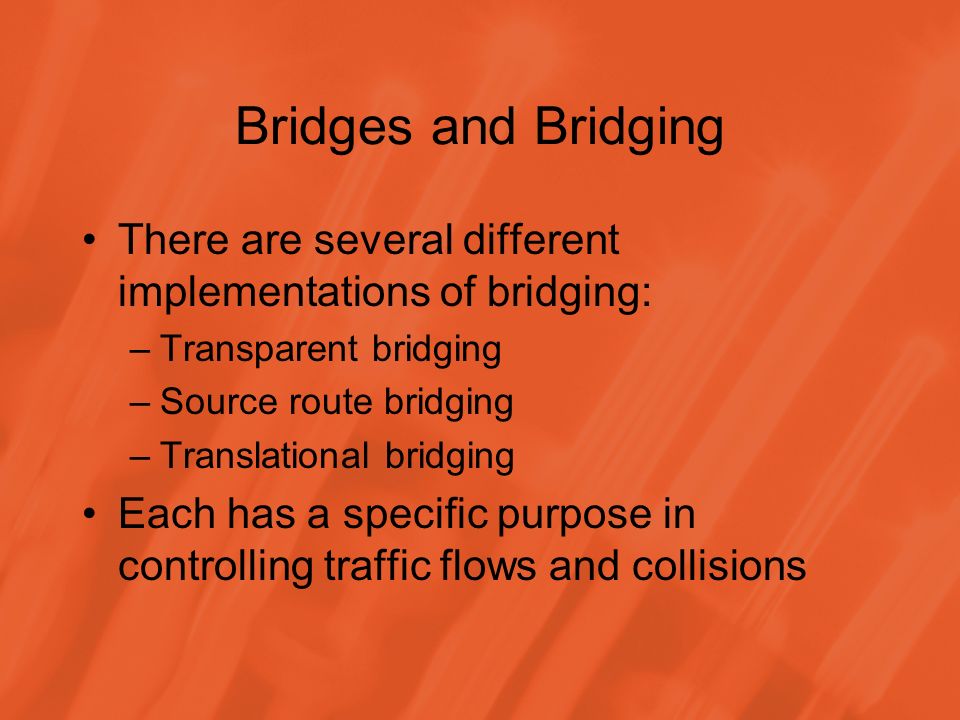 Bridges and Bridging

• There are several different implementations of bridging:
– Transparent bridging
– Source route bridging
– Translational bridging
• Each has a specific purpose in controlling traffic flows and collisions